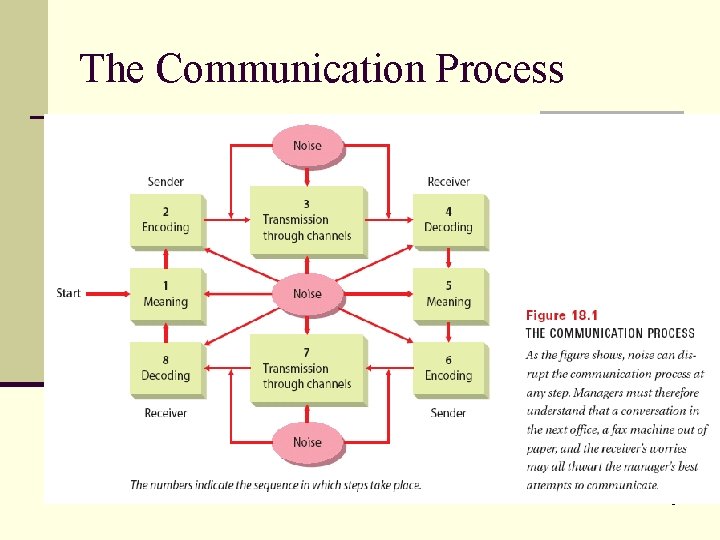 The Communication Process

Noise

Sender

Receiver

2
Encoding

3
Transmission through channels

4
Decoding

Start

1
Meaning

Noise

5
Meaning

8
Decoding

7
Transmission through channels

6
Encoding

Receiver

Sender

Noise

The numbers indicate the sequence in which steps take place.

Figure 18.1
THE COMMUNICATION PROCESS
As the figure shows, noise can disrupt the communication process at any step. Managers must therefore understand that a conversation in the next office, a fax machine out of paper, and the receiver's worries may all thwart the manager's best attempts to communicate.